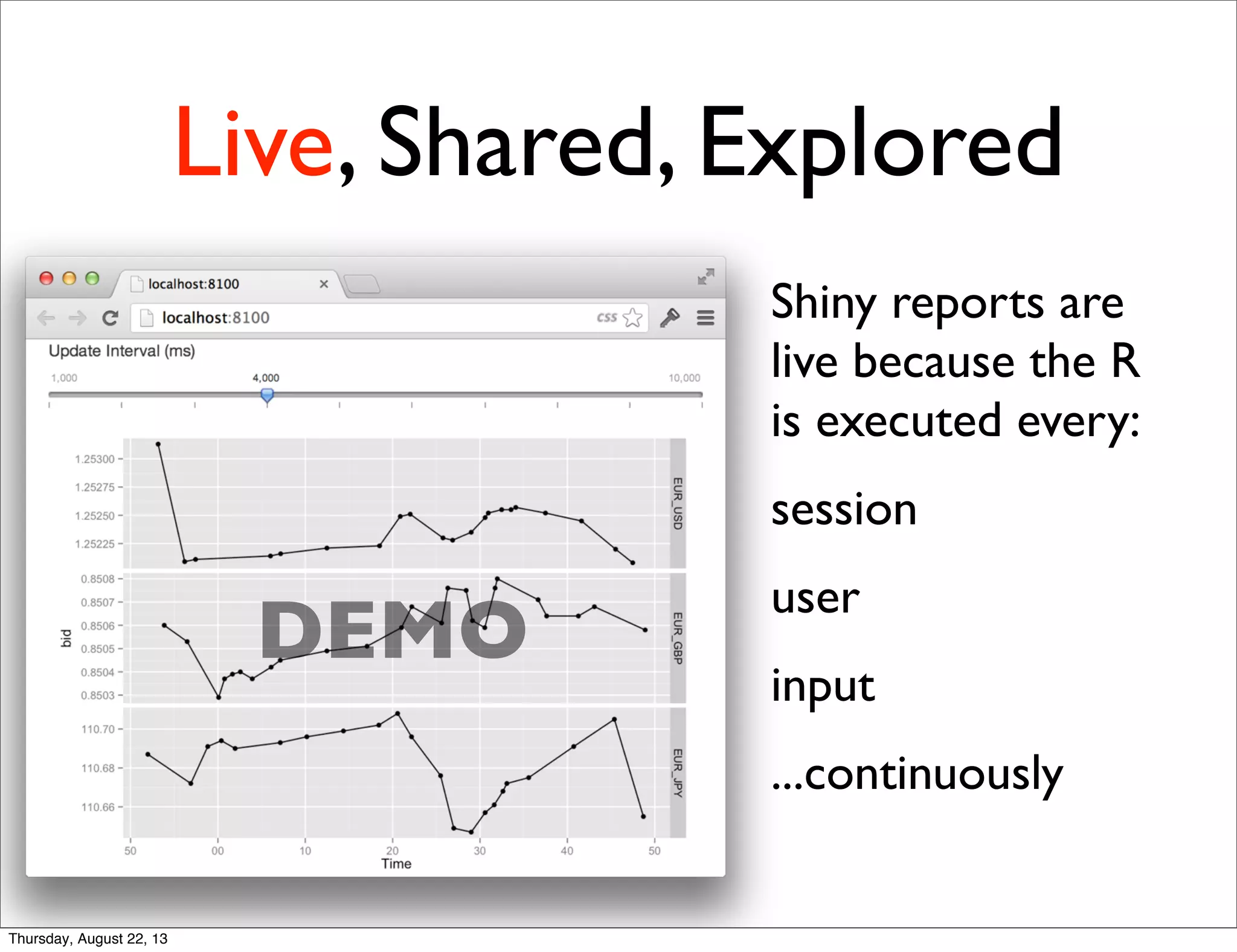 Live, Shared, Explored

localhost:8100

localhost:8100

css

Update Interval (ms)

1,000

4,000

10,000

1.25300

1.25275

1.25250

1.25225

EUR_USD

0.8508

0.8507

0.8506

0.8505

0.8504

0.8503

bid

DEMO

EUR_GBP

110.70

110.68

110.66

EUR_JPY

50

00

10

20

30

40

50

Time

Shiny reports are live because the R is executed every:

session

user

input

...continuously

Thursday, August 22, 13